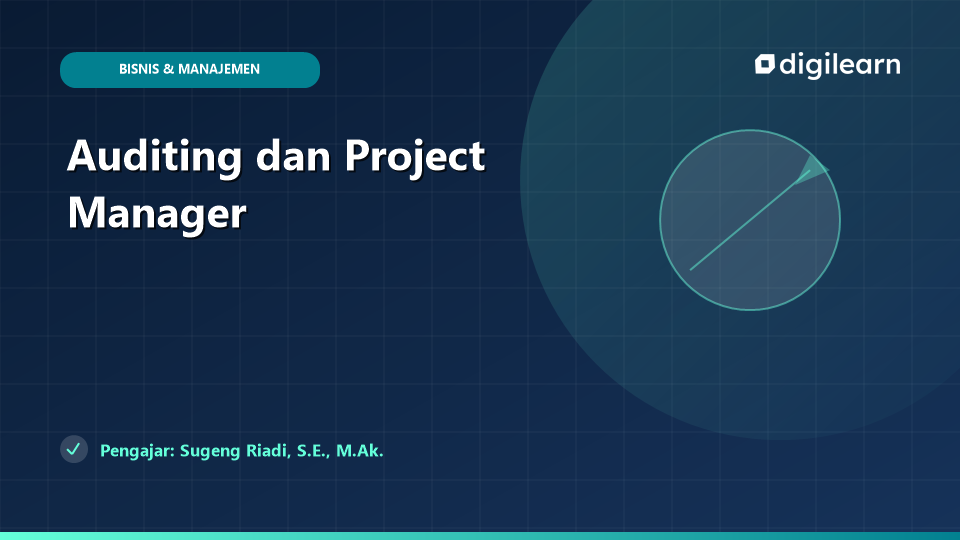 BISNIS & MANAJEMEN

digilearn

Auditing dan Project Manager

Pengajar: Sugeng Riadi, S.E., M.Ak.